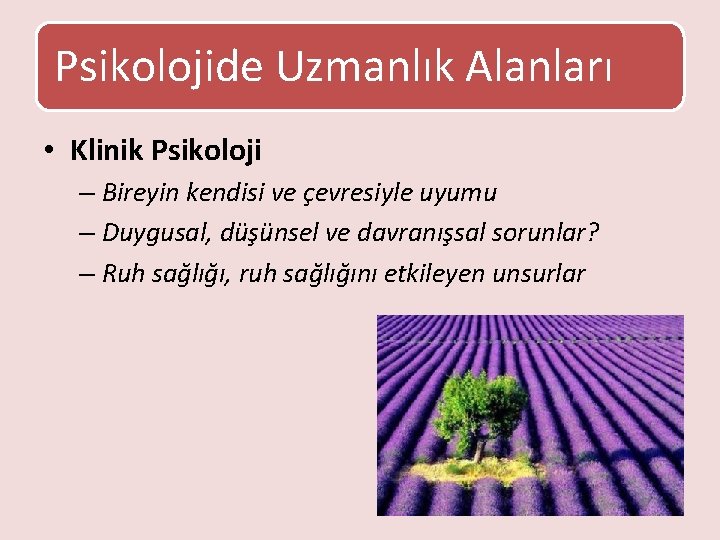 Psikolojide Uzmanlık Alanları

• Klinik Psikoloji
– Bireyin kendisi ve çevresiyle uyumu
– Duygusal, düşünsel ve davranışsal sorunlar?
– Ruh sağlığı, ruh sağlığını etkileyen unsurlar